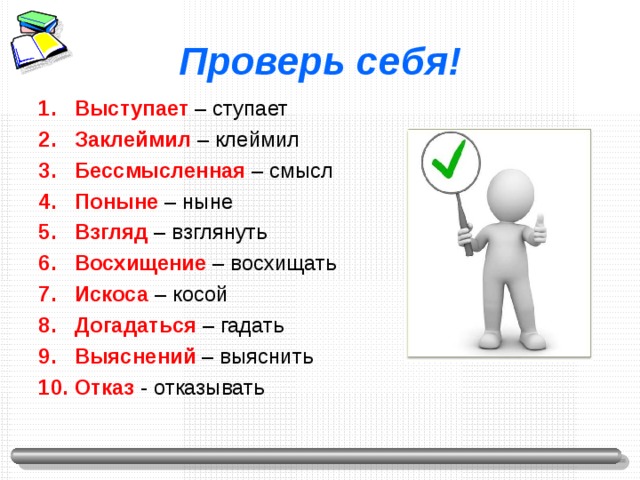 Проверь себя!

1. Выступает – ступает
2. Заклеймил – клеймил
3. Бессмысленная – смысл
4. Поныне – ныне
5. Взгляд – взглянуть
6. Восхищение – восхищать
7. Искоса – косой
8. Догадаться – гадать
9. Выяснений – выяснить
10. Отказ - отказывать